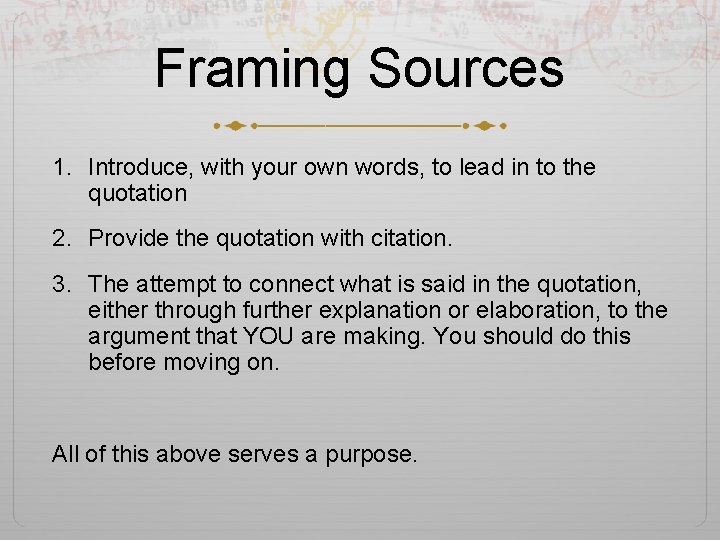 Framing Sources

1. Introduce, with your own words, to lead in to the quotation

2. Provide the quotation with citation.

3. The attempt to connect what is said in the quotation, either through further explanation or elaboration, to the argument that YOU are making. You should do this before moving on.

All of this above serves a purpose.